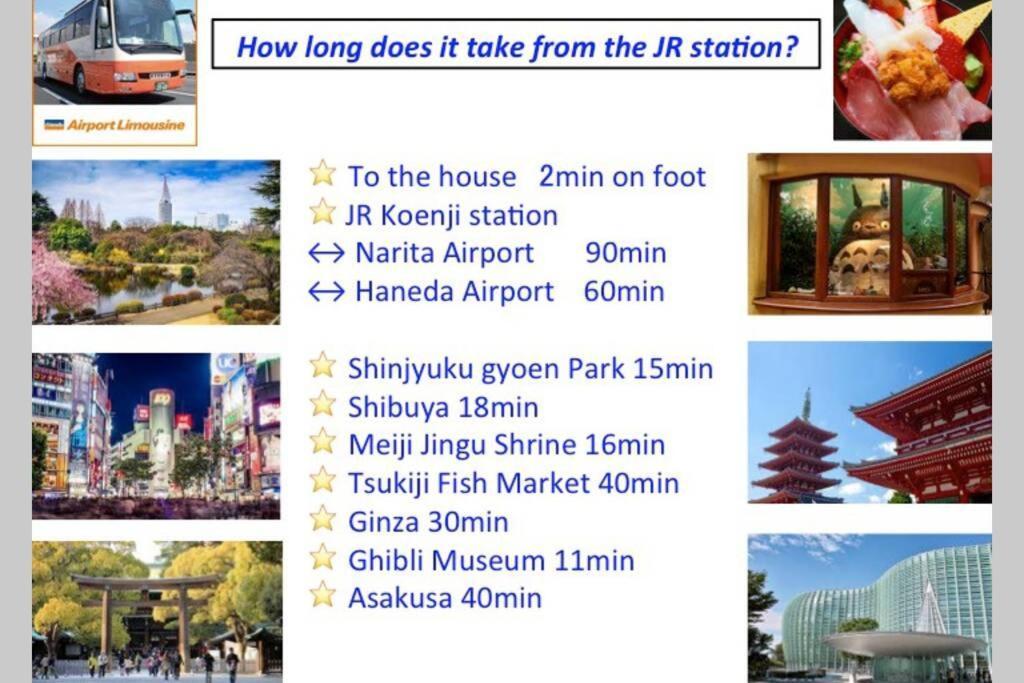 Airport Limousine

How long does it take from the JR station?

☆ To the house 2min on foot
☆ JR Koenji station
↔ Narita Airport 90min
↔ Haneda Airport 60min

☆ Shinjyuku gyoen Park 15min
☆ Shibuya 18min
☆ Meiji Jingu Shrine 16min
☆ Tsukiji Fish Market 40min
☆ Ginza 30min
☆ Ghibli Museum 11min
☆ Asakusa 40min